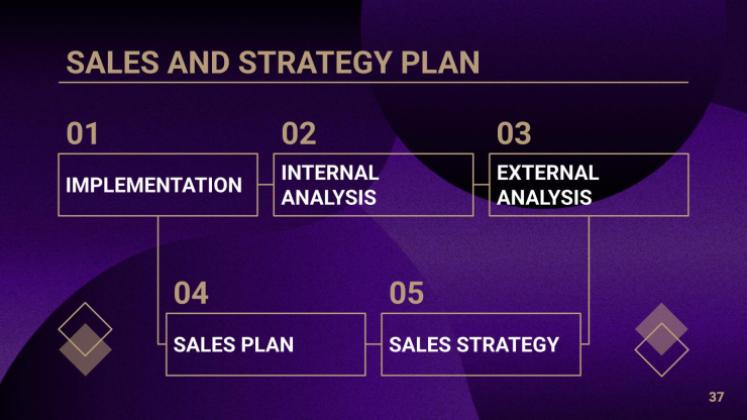 SALES AND STRATEGY PLAN

01
IMPLEMENTATION

02
INTERNAL ANALYSIS

03
EXTERNAL ANALYSIS

04
SALES PLAN

05
SALES STRATEGY

37